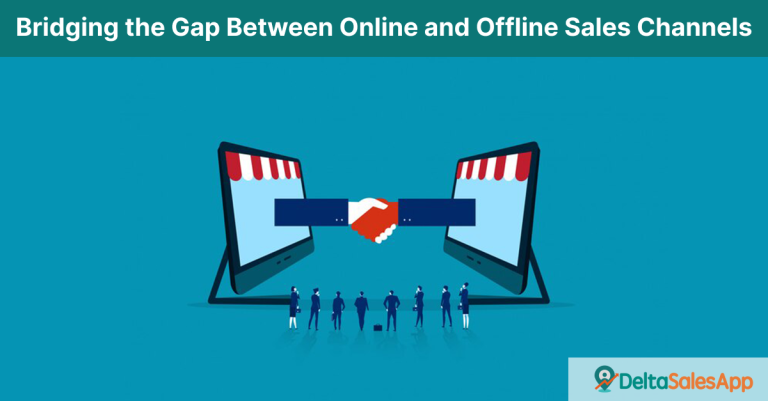 Bridging the Gap Between Online and Offline Sales Channels

DeltaSalesApp